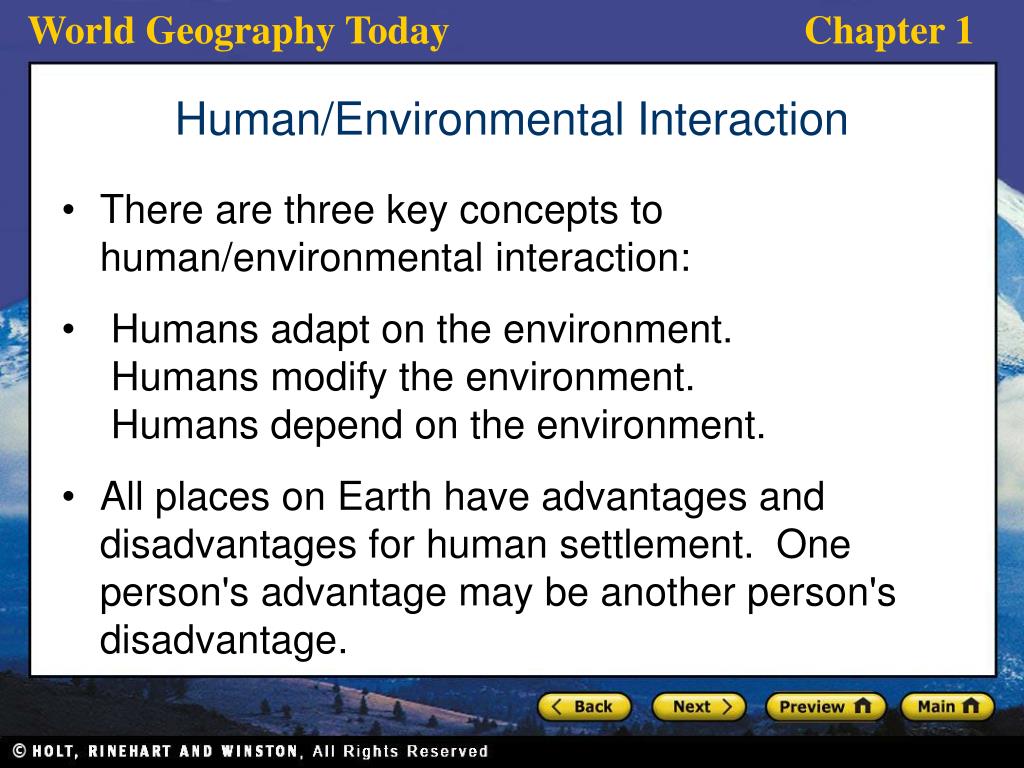 World Geography Today

Chapter 1

Human/Environmental Interaction

• There are three key concepts to human/environmental interaction:

• Humans adapt on the environment.
Humans modify the environment.
Humans depend on the environment.

• All places on Earth have advantages and disadvantages for human settlement. One person's advantage may be another person's disadvantage.

Back

Next

Preview

Main

© HOLT, RINEHART AND WINSTON, All Rights Reserved